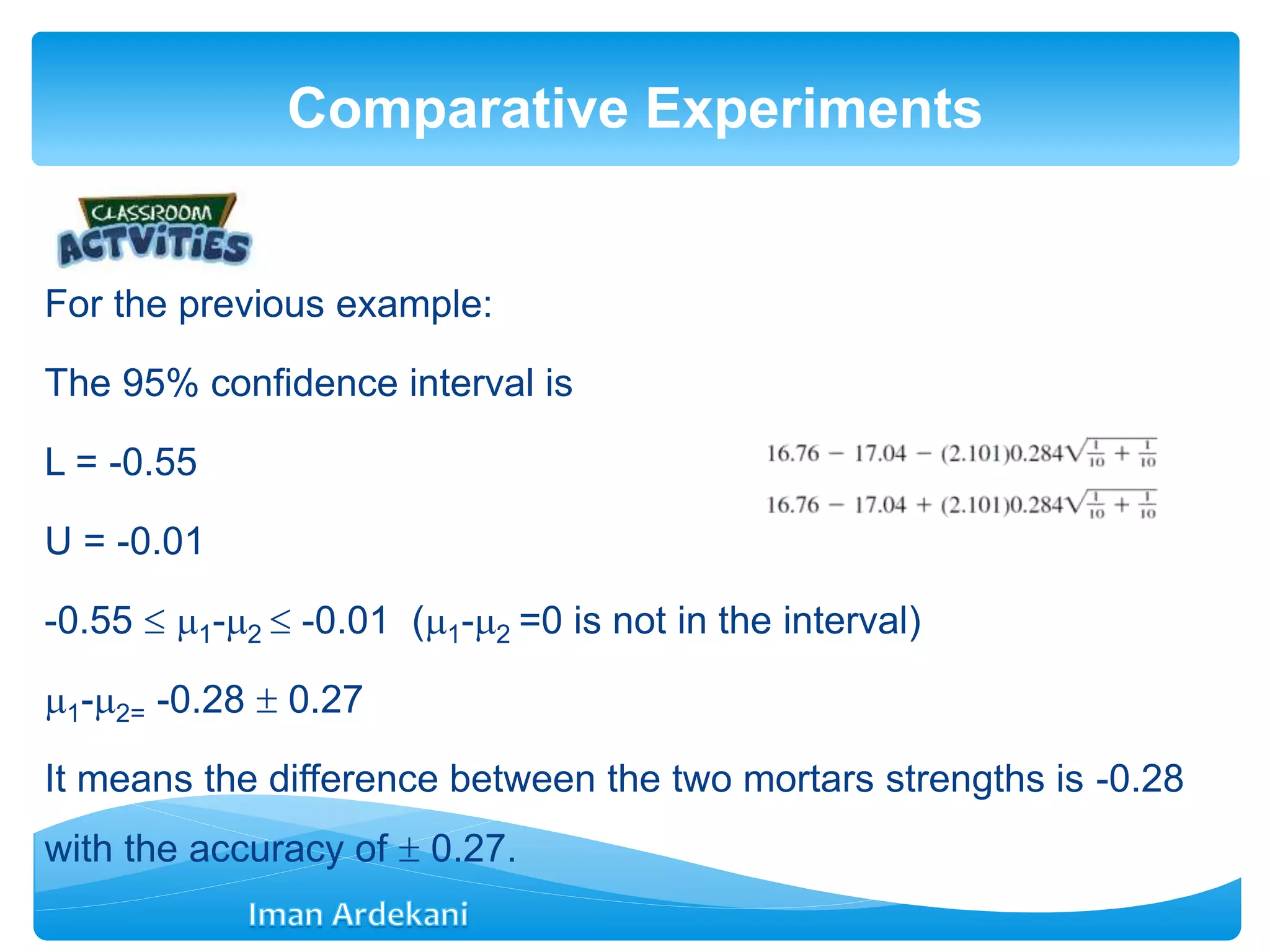 Comparative Experiments

CLASSROOM ACTVITIES

For the previous example:

The 95% confidence interval is

L = -0.55

$16.76 - 17.04 - (2.101)0.284\sqrt{\frac{1}{10} + \frac{1}{10}}$

$16.76 - 17.04 + (2.101)0.284\sqrt{\frac{1}{10} + \frac{1}{10}}$

U = -0.01

$-0.55 \leq \mu_1 - \mu_2 \leq -0.01$ ($\mu_1 - \mu_2 = 0$ is not in the interval)

$\mu_1 - \mu_{2=}$ $-0.28 \pm 0.27$

It means the difference between the two mortars strengths is -0.28 with the accuracy of $\pm$ 0.27.

Iman Ardekani